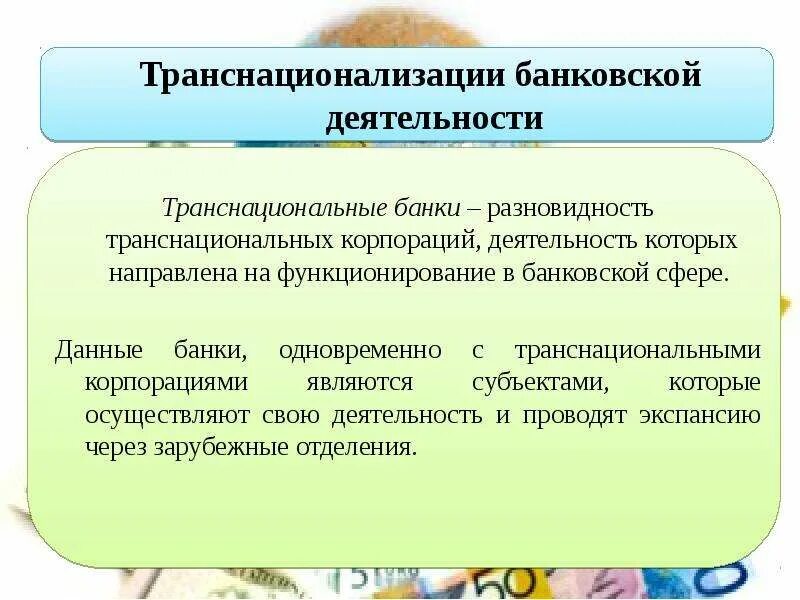 Транснационализации банковской деятельности

Транснациональные банки – разновидность транснациональных корпораций, деятельность которых направлена на функционирование в банковской сфере.

Данные банки, одновременно с транснациональными корпорациями являются субъектами, которые осуществляют свою деятельность и проводят экспансию через зарубежные отделения.